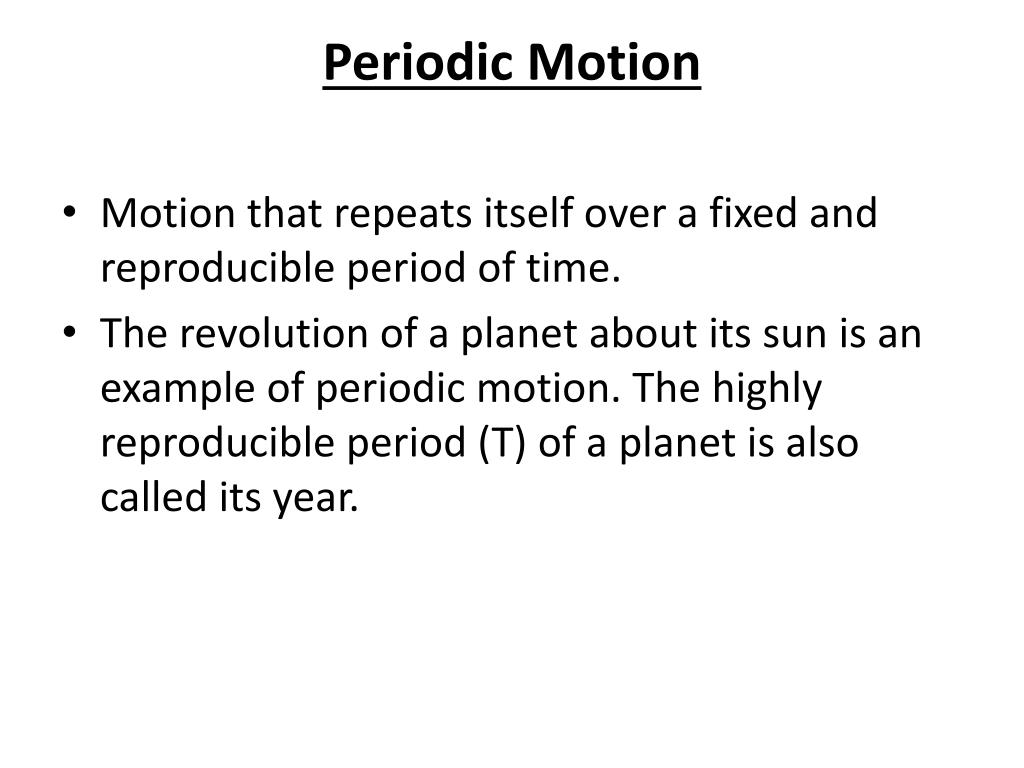 Periodic Motion

• Motion that repeats itself over a fixed and reproducible period of time.

• The revolution of a planet about its sun is an example of periodic motion. The highly reproducible period (T) of a planet is also called its year.